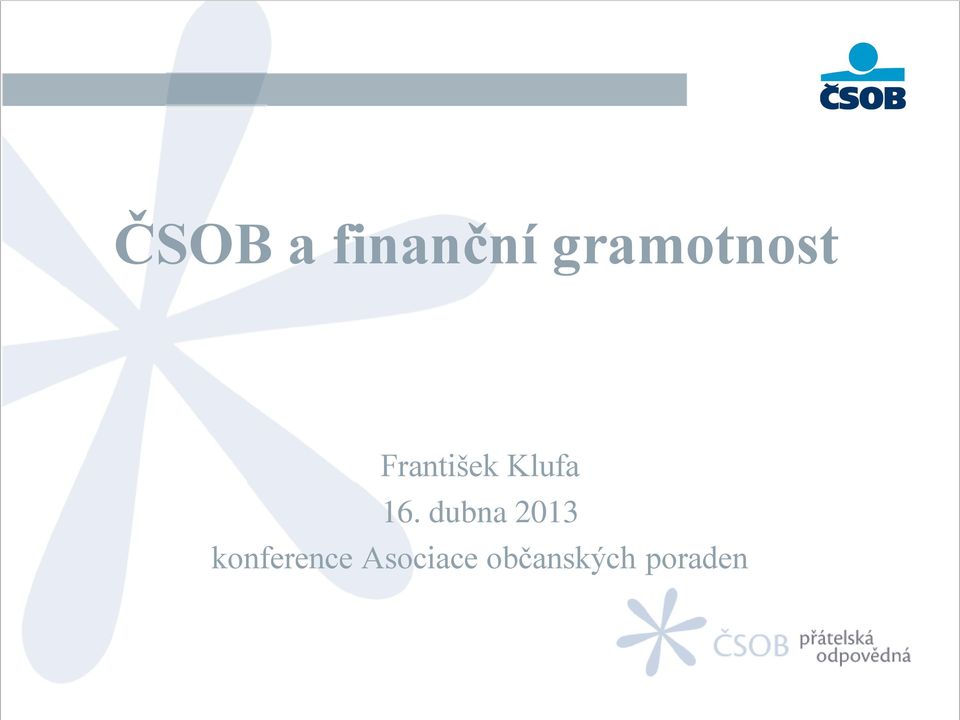 ČSOB

ČSOB a finanční gramotnost

František Klufa
16. dubna 2013
konference Asociace občanských poraden

ČSOB přátelská odpovědná